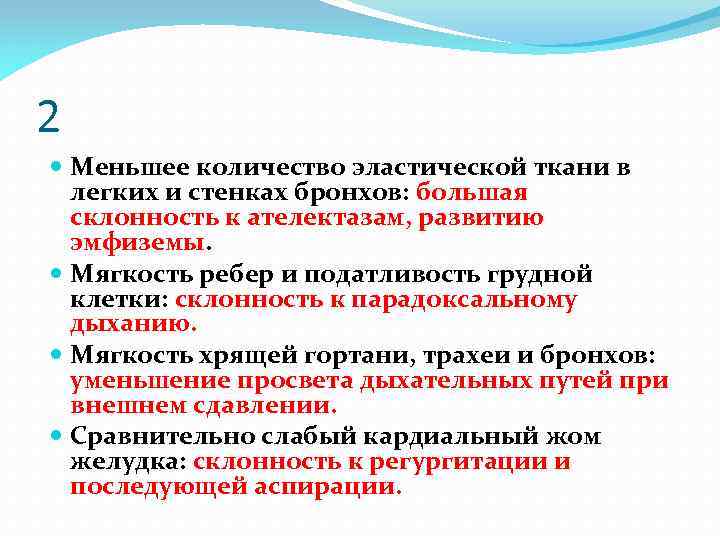 2

Меньшее количество эластической ткани в легких и стенках бронхов: большая склонность к ателектазам, развитию эмфиземы.

Мягкость ребер и податливость грудной клетки: склонность к парадоксальному дыханию.

Мягкость хрящей гортани, трахеи и бронхов: уменьшение просвета дыхательных путей при внешнем сдавлении.

Сравнительно слабый кардиальный жом желудка: склонность к регургитации и последующей аспирации.